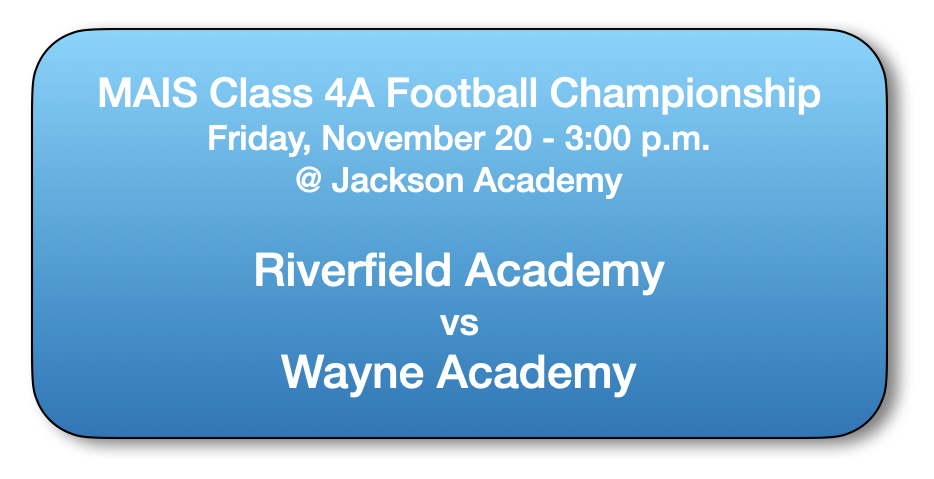 MAIS Class 4A Football Championship
Friday, November 20 - 3:00 p.m.
@ Jackson Academy

Riverfield Academy
vs
Wayne Academy